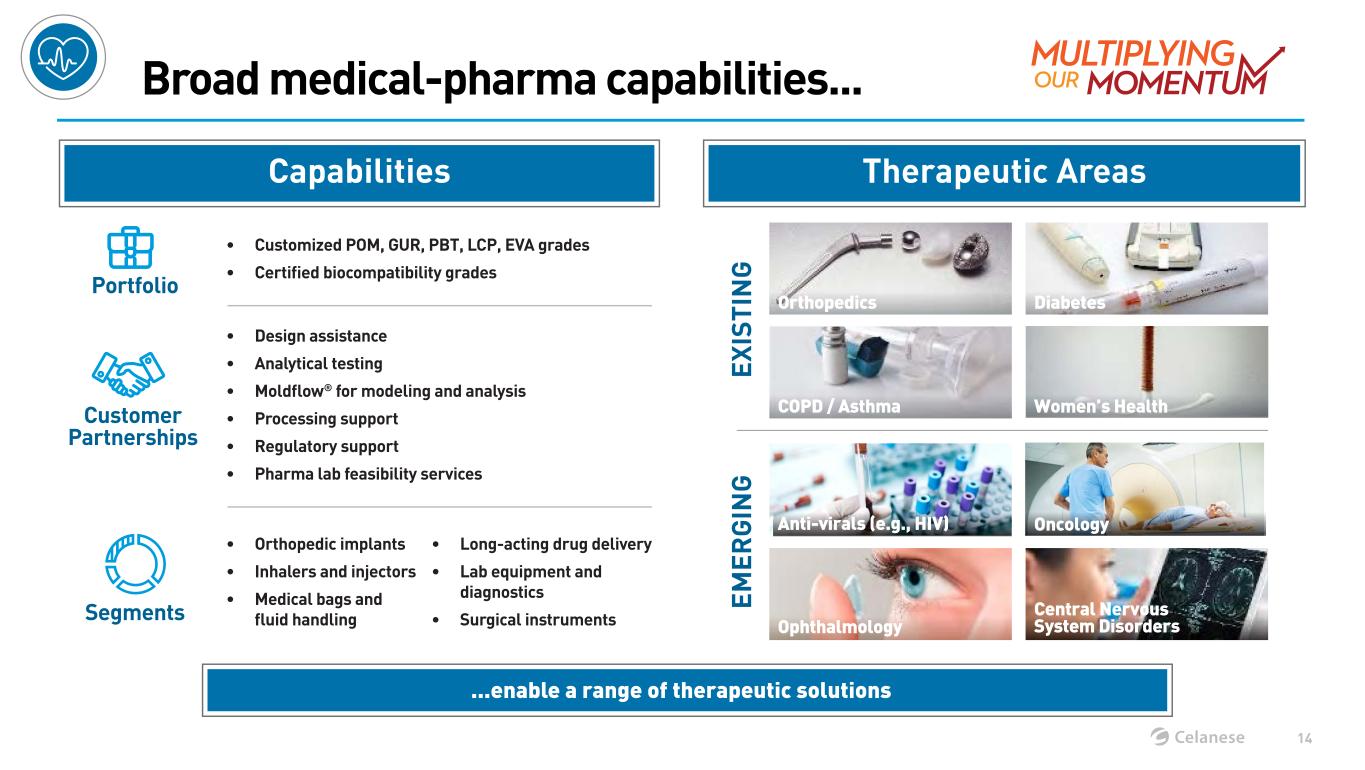 Broad medical-pharma capabilities…

MULTIPLYING OUR MOMENTUM

Capabilities

Portfolio

• Customized POM, GUR, PBT, LCP, EVA grades
• Certified biocompatibility grades

Customer Partnerships

• Design assistance
• Analytical testing
• Moldflow® for modeling and analysis
• Processing support
• Regulatory support
• Pharma lab feasibility services

Segments

• Orthopedic implants
• Inhalers and injectors
• Medical bags and fluid handling

• Long-acting drug delivery
• Lab equipment and diagnostics
• Surgical instruments

Therapeutic Areas

EXISTING

Orthopedics
Diabetes
COPD / Asthma
Women's Health

EMERGING

Anti-virals (e.g., HIV)
Oncology
Ophthalmology
Central Nervous System Disorders

…enable a range of therapeutic solutions

Celanese

14